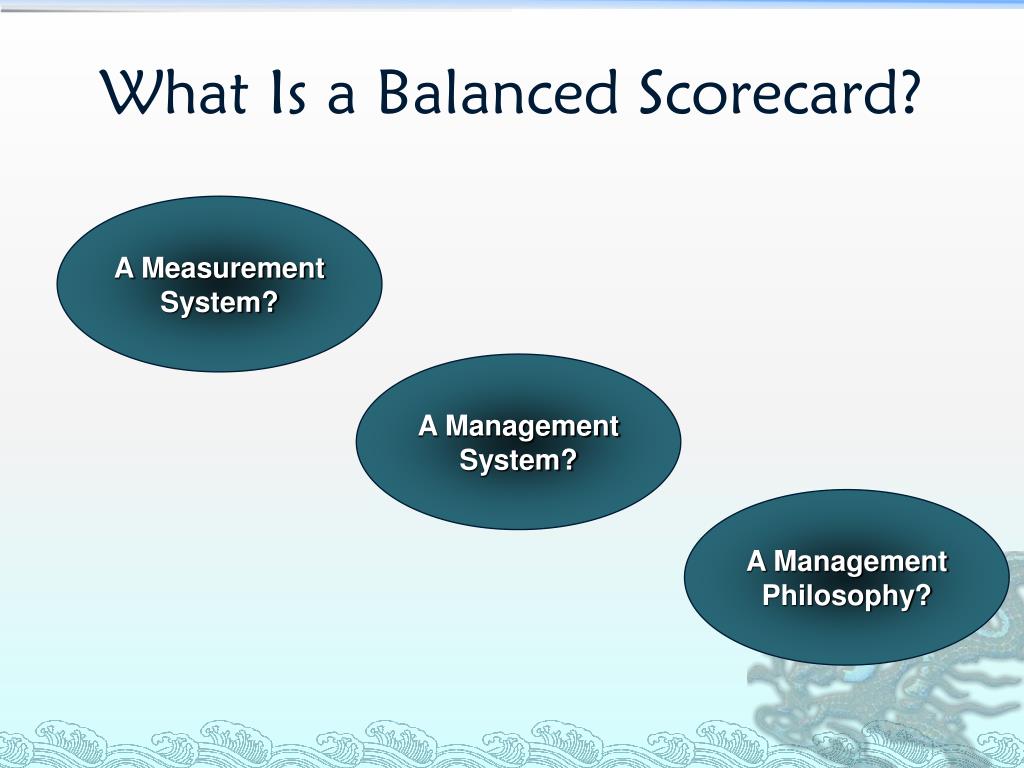 What Is a Balanced Scorecard?

A Measurement System?

A Management System?

A Management Philosophy?